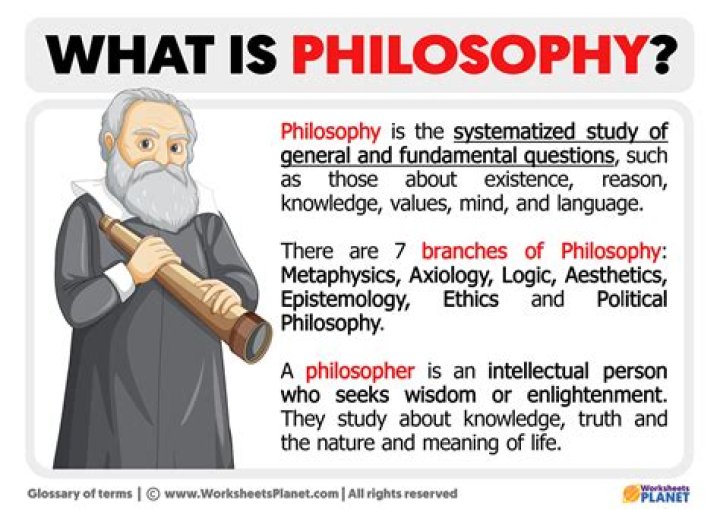 WHAT IS PHILOSOPHY?

Philosophy is the systematized study of general and fundamental questions, such as those about existence, reason, knowledge, values, mind, and language.

There are 7 branches of Philosophy: Metaphysics, Axiology, Logic, Aesthetics, Epistemology, Ethics and Political Philosophy.

A philosopher is an intellectual person who seeks wisdom or enlightenment. They study about knowledge, truth and the nature and meaning of life.

Glossary of terms | © www.WorksheetsPlanet.com | All rights reserved

Worksheets PLANET